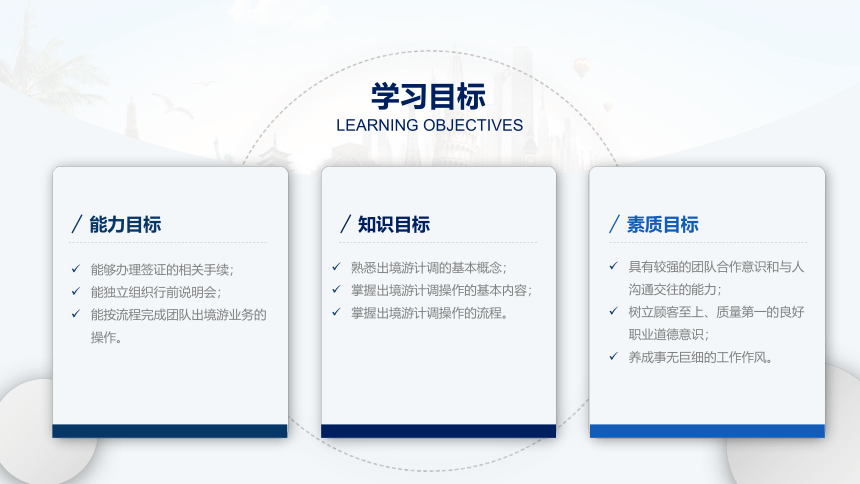 学习目标
LEARNING OBJECTIVES

/ 能力目标

✓ 能够办理签证的相关手续；
✓ 能独立组织行前说明会；
✓ 能按流程完成团队出境游业务的操作。

/ 知识目标

✓ 熟悉出境游计调的基本概念；
✓ 掌握出境游计调操作的基本内容；
✓ 掌握出境游计调操作的流程。

/ 素质目标

✓ 具有较强的团队合作意识和与人沟通交往的能力；
✓ 树立顾客至上、质量第一的良好职业道德意识；
✓ 养成事无巨细的工作作风。